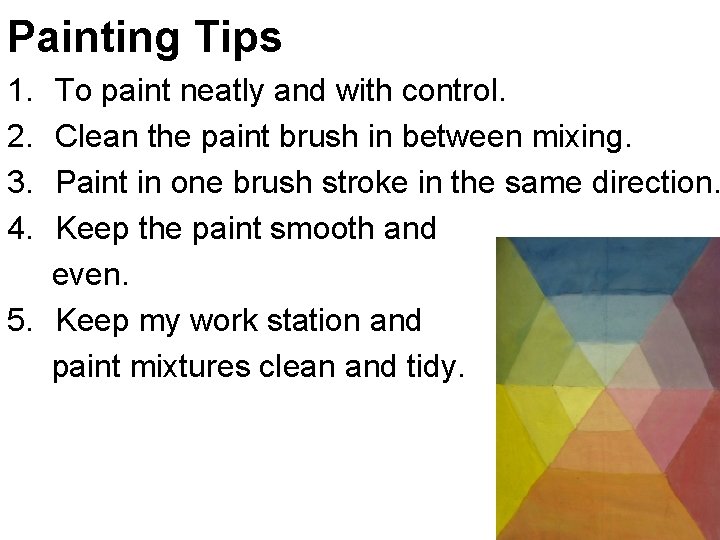 Painting Tips

1. To paint neatly and with control.
2. Clean the paint brush in between mixing.
3. Paint in one brush stroke in the same direction.
4. Keep the paint smooth and even.
5. Keep my work station and paint mixtures clean and tidy.